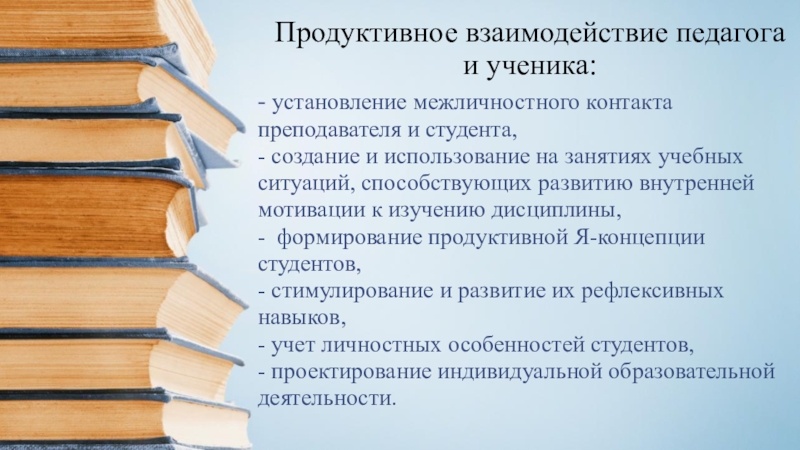 Продуктивное взаимодействие педагога и ученика:

- установление межличностного контакта преподавателя и студента,
- создание и использование на занятиях учебных ситуаций, способствующих развитию внутренней мотивации к изучению дисциплины,
- формирование продуктивной Я-концепции студентов,
- стимулирование и развитие их рефлексивных навыков,
- учет личностных особенностей студентов,
- проектирование индивидуальной образовательной деятельности.